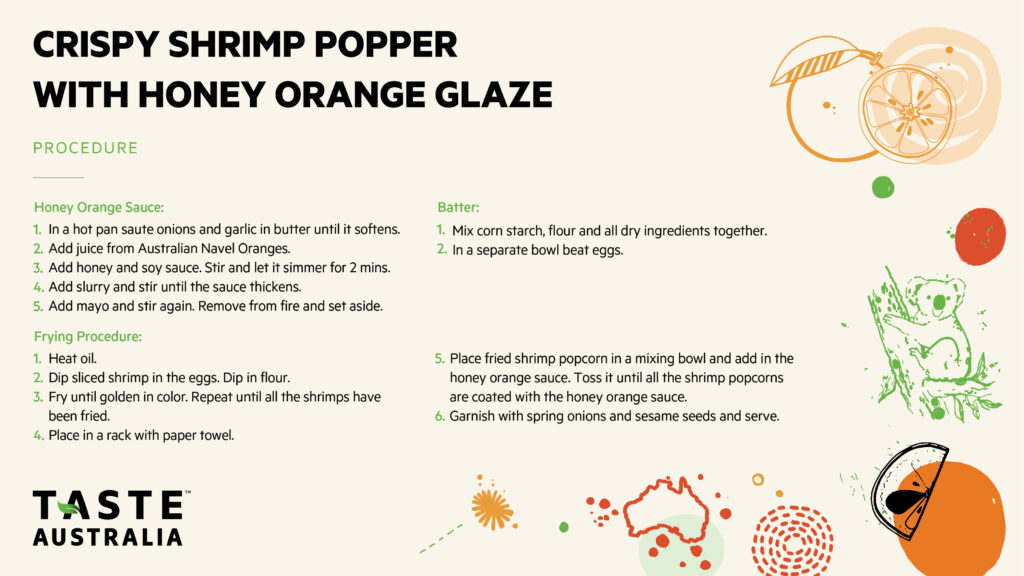 CRISPY SHRIMP POPPER WITH HONEY ORANGE GLAZE

PROCEDURE

Honey Orange Sauce:
1. In a hot pan saute onions and garlic in butter until it softens.
2. Add juice from Australian Navel Oranges.
3. Add honey and soy sauce. Stir and let it simmer for 2 mins.
4. Add slurry and stir until the sauce thickens.
5. Add mayo and stir again. Remove from fire and set aside.

Batter:
1. Mix corn starch, flour and all dry ingredients together.
2. In a separate bowl beat eggs.

Frying Procedure:
1. Heat oil.
2. Dip sliced shrimp in the eggs. Dip in flour.
3. Fry until golden in color. Repeat until all the shrimps have been fried.
4. Place in a rack with paper towel.
5. Place fried shrimp popcorn in a mixing bowl and add in the honey orange sauce. Toss it until all the shrimp popcorns are coated with the honey orange sauce.
6. Garnish with spring onions and sesame seeds and serve.

TASTE™ AUSTRALIA